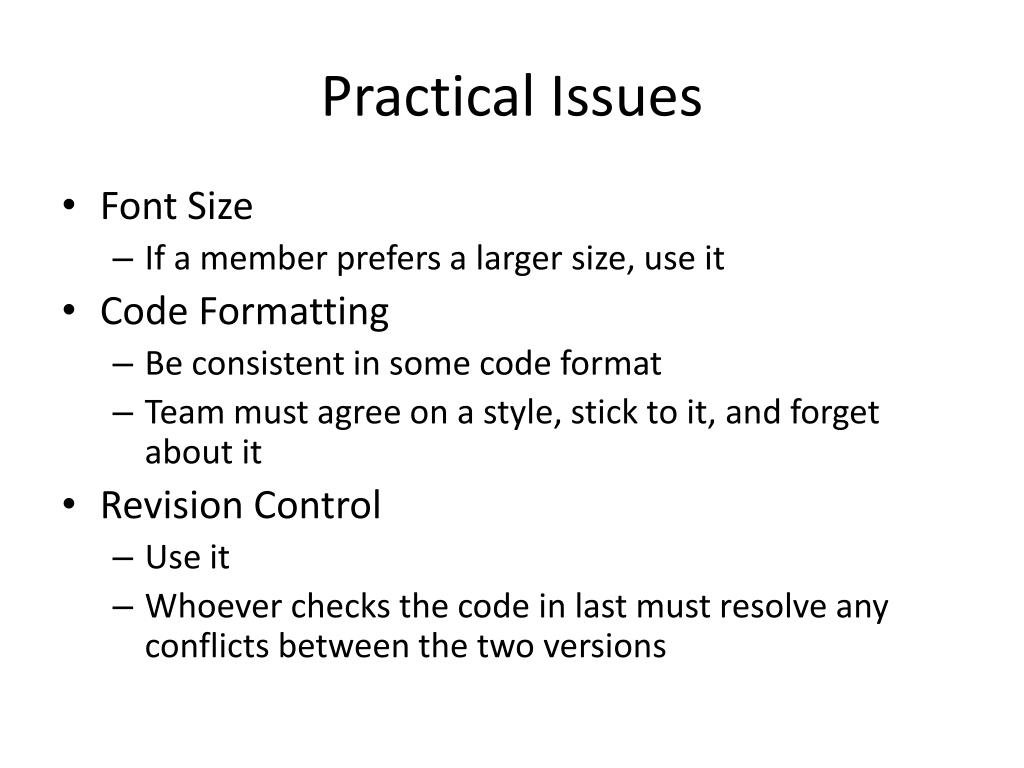 Practical Issues

• Font Size
  – If a member prefers a larger size, use it
• Code Formatting
  – Be consistent in some code format
  – Team must agree on a style, stick to it, and forget about it
• Revision Control
  – Use it
  – Whoever checks the code in last must resolve any conflicts between the two versions